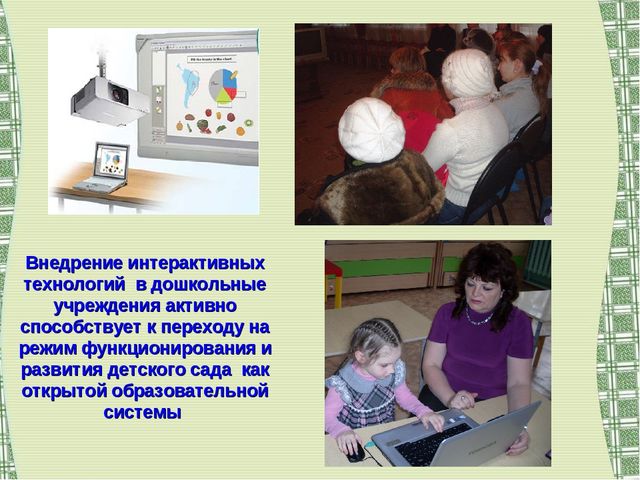 Внедрение интерактивных технологий в дошкольные учреждения активно способствует к переходу на режим функционирования и развития детского сада как открытой образовательной системы